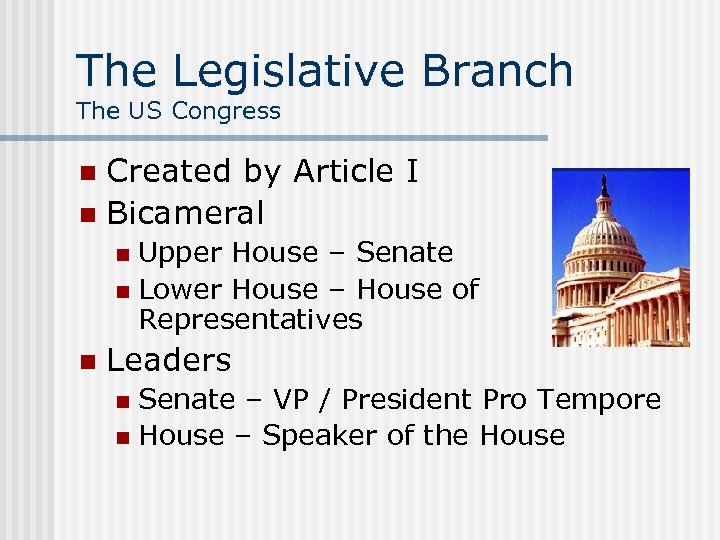 The Legislative Branch
The US Congress

- Created by Article I
- Bicameral
  - Upper House – Senate
  - Lower House – House of Representatives
- Leaders
  - Senate – VP / President Pro Tempore
  - House – Speaker of the House